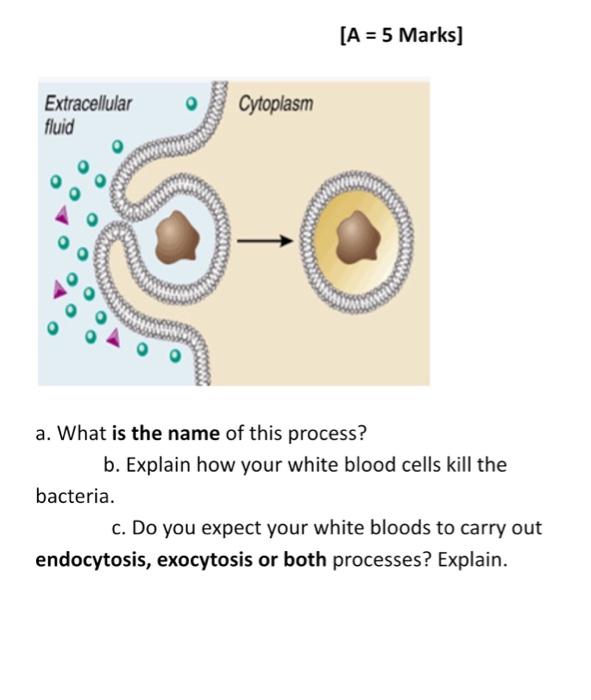 [A = 5 Marks]

Extracellular fluid

Cytoplasm

a. What is the name of this process?

b. Explain how your white blood cells kill the bacteria.

c. Do you expect your white bloods to carry out endocytosis, exocytosis or both processes? Explain.